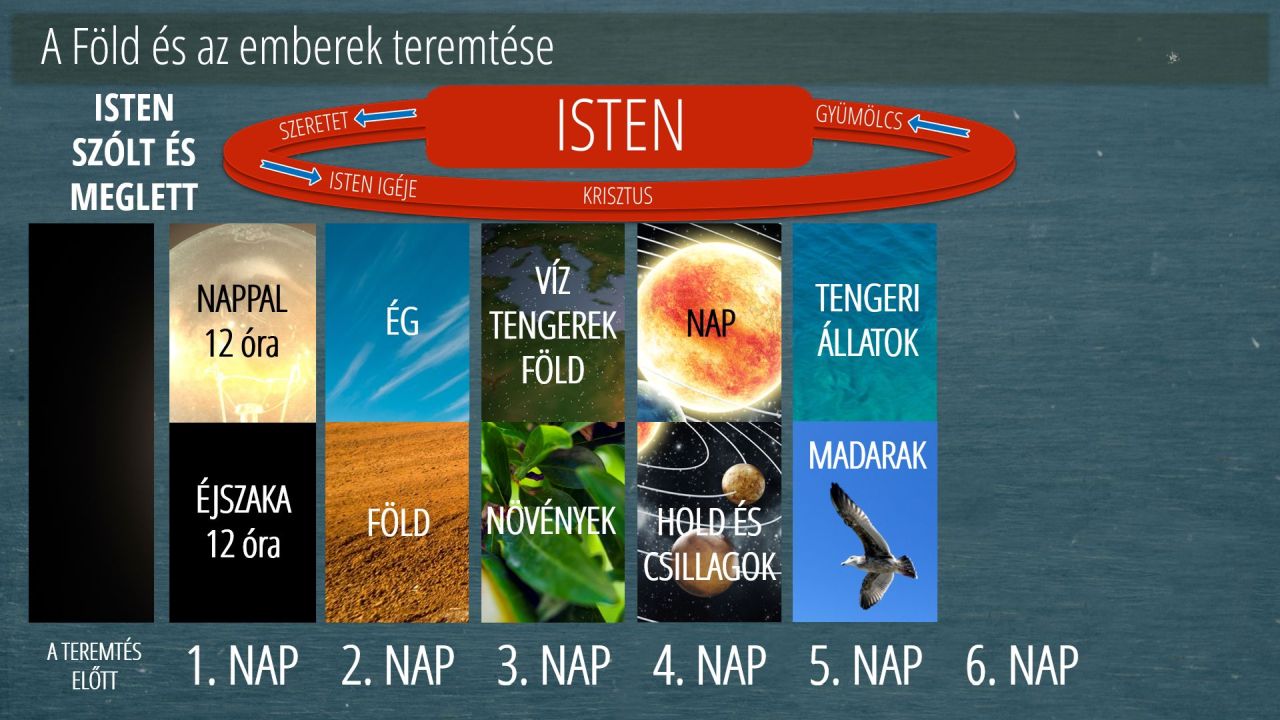 A Föld és az emberek teremtése

ISTEN SZÓLT ÉS MEGLETT

SZERETET

ISTEN

GYÜMÖLCS

ISTEN IGÉJE

KRISZTUS

NAPPAL 12 óra

ÉJSZAKA 12 óra

ÉG

FÖLD

VÍZ TENGEREK FÖLD

NÖVÉNYEK

NAP

HOLD ÉS CSILLAGOK

TENGERI ÁLLATOK

MADARAK

A TEREMTÉS ELŐTT

1. NAP

2. NAP

3. NAP

4. NAP

5. NAP

6. NAP